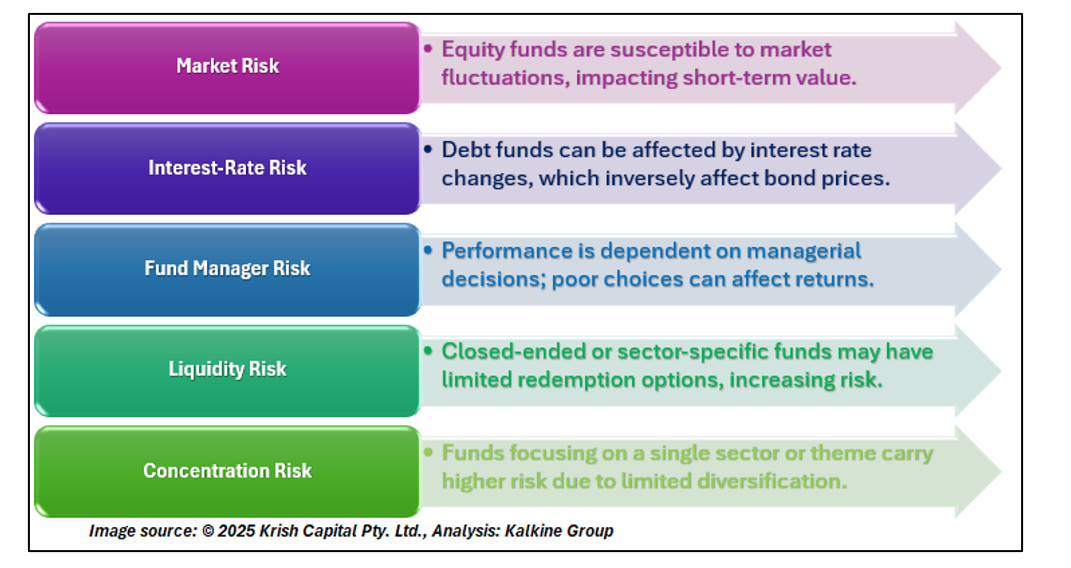 Market Risk

• Equity funds are susceptible to market fluctuations, impacting short-term value.

Interest-Rate Risk

• Debt funds can be affected by interest rate changes, which inversely affect bond prices.

Fund Manager Risk

• Performance is dependent on managerial decisions; poor choices can affect returns.

Liquidity Risk

• Closed-ended or sector-specific funds may have limited redemption options, increasing risk.

Concentration Risk

• Funds focusing on a single sector or theme carry higher risk due to limited diversification.

Image source: © 2025 Krish Capital Pty. Ltd., Analysis: Kalkine Group